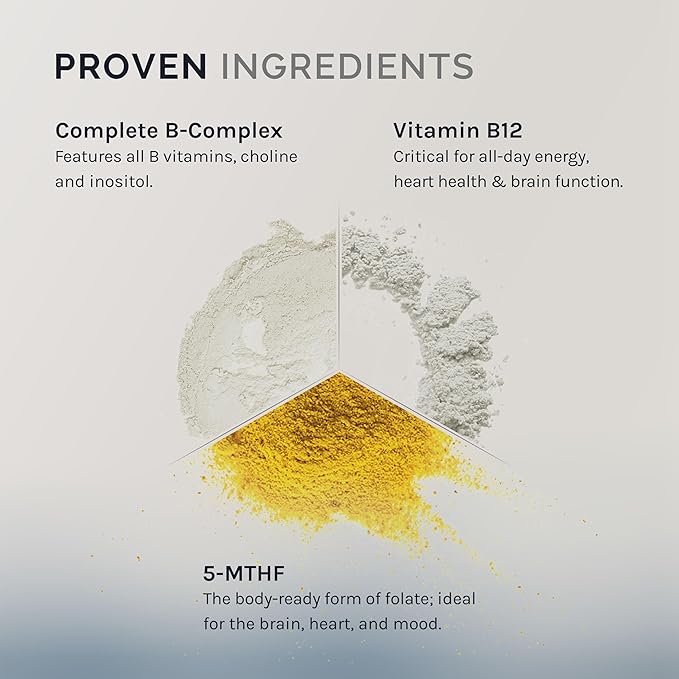 PROVEN INGREDIENTS

Complete B-Complex
Features all B vitamins, choline and inositol.

Vitamin B12
Critical for all-day energy, heart health & brain function.

5-MTHF
The body-ready form of folate; ideal for the brain, heart, and mood.